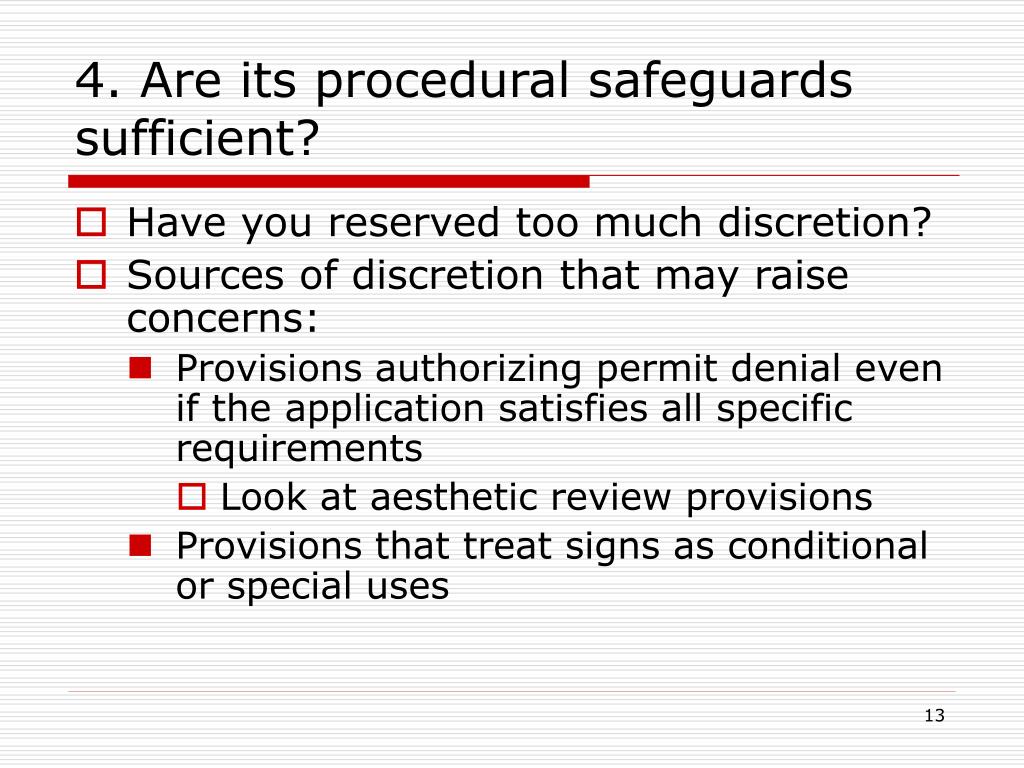 4. Are its procedural safeguards sufficient?

Have you reserved too much discretion?

Sources of discretion that may raise concerns:

Provisions authorizing permit denial even if the application satisfies all specific requirements

Look at aesthetic review provisions

Provisions that treat signs as conditional or special uses

13